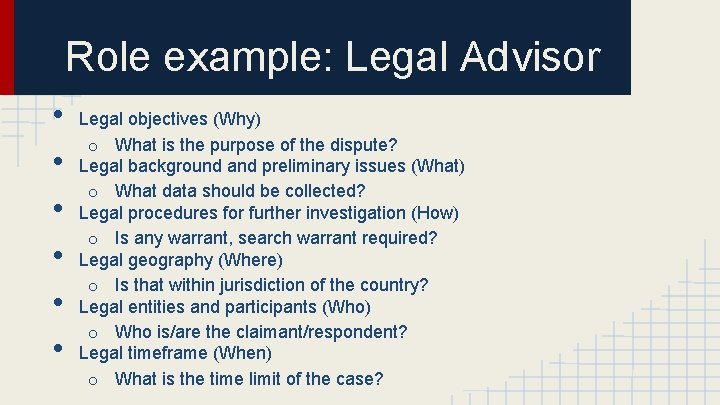 Role example: Legal Advisor

• Legal objectives (Why)
  o What is the purpose of the dispute?
• Legal background and preliminary issues (What)
  o What data should be collected?
• Legal procedures for further investigation (How)
  o Is any warrant, search warrant required?
• Legal geography (Where)
  o Is that within jurisdiction of the country?
• Legal entities and participants (Who)
  o Who is/are the claimant/respondent?
• Legal timeframe (When)
  o What is the time limit of the case?